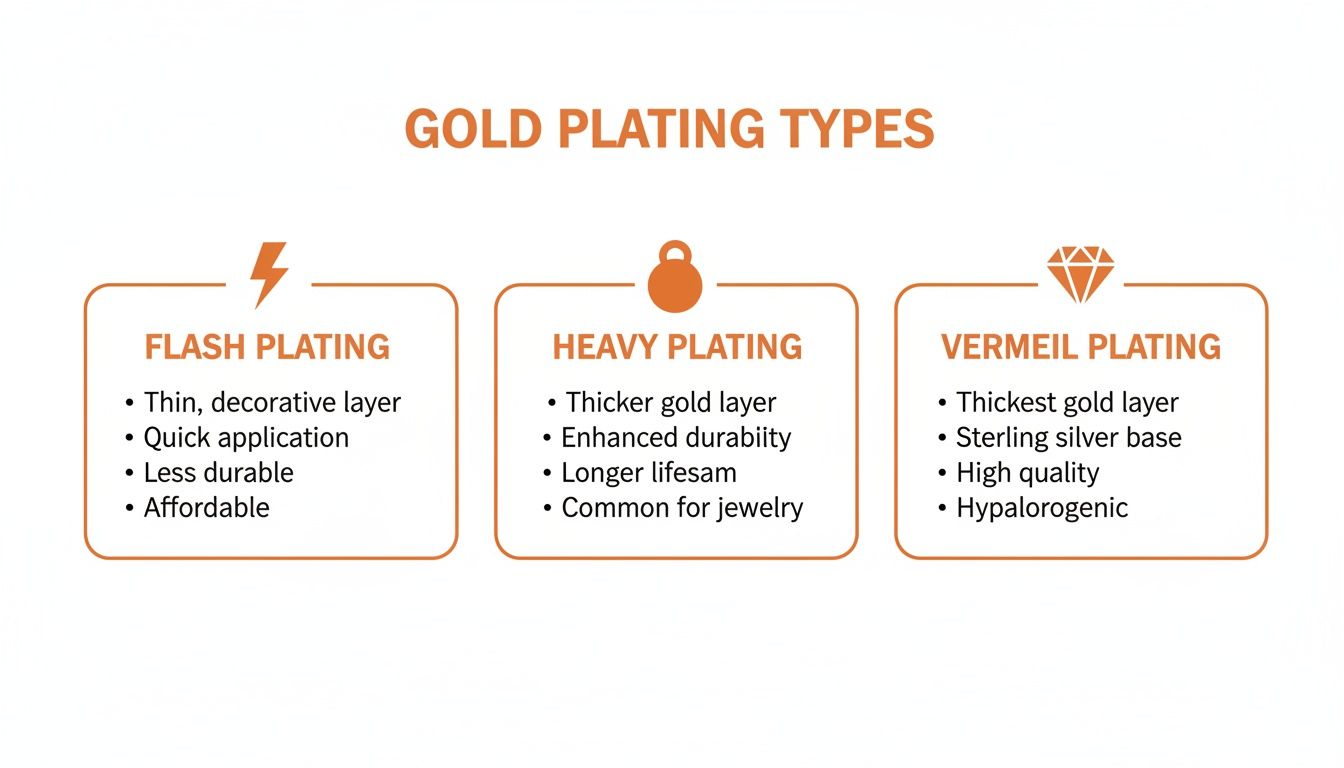 GOLD PLATING TYPES

FLASH PLATING
• Thin, decorative layer
• Quick application
• Less durable
• Affordable

HEAVY PLATING
• Thicker gold layer
• Enhanced durabiity
• Longer lifesam
• Common for jewelry

VERMEIL PLATING
• Thickest gold layer
• Sterling silver base
• High quality
• Hypalorogenic